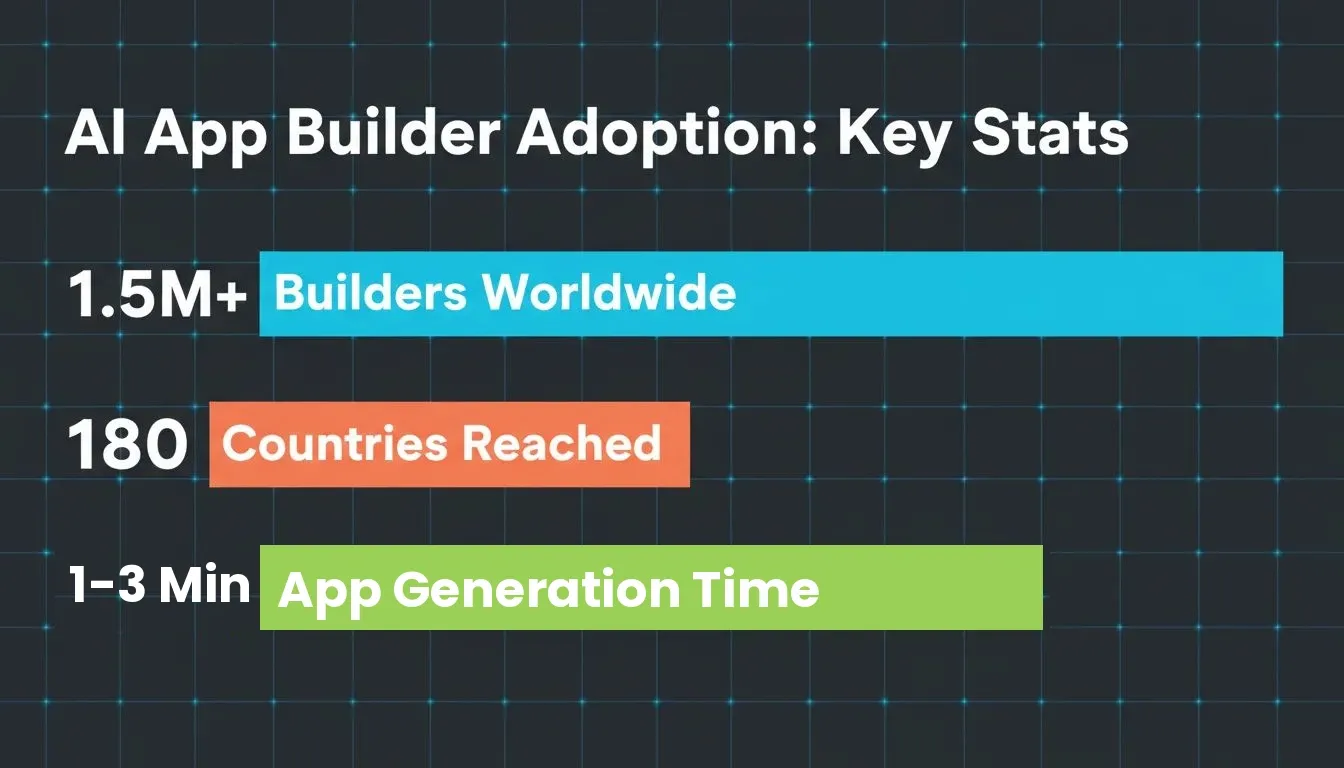 AI App Builder Adoption: Key Stats

1.5M+ Builders Worldwide

180 Countries Reached

1-3 Min App Generation Time